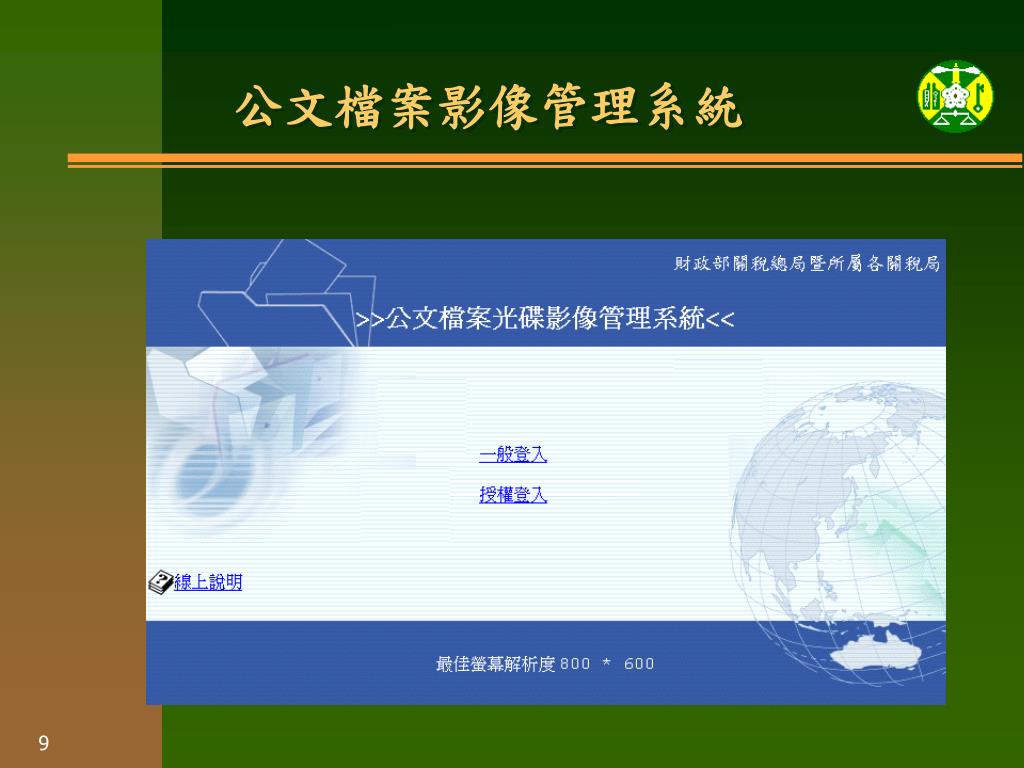 公文檔案影像管理系統

財政部關稅總局暨所屬各關稅局

>>公文檔案光碟影像管理系統<<

一般登入

授權登入

線上說明

最佳螢幕解析度 800 * 600

9